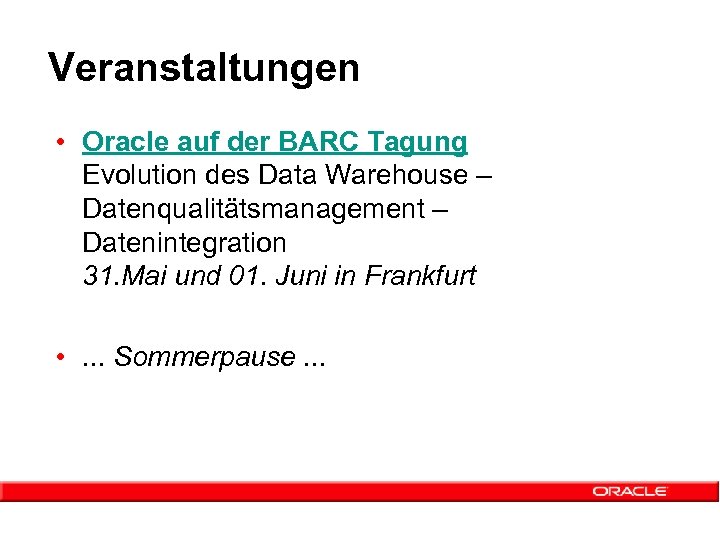 Veranstaltungen

• Oracle auf der BARC Tagung
Evolution des Data Warehouse – Datenqualitätsmanagement – Datenintegration
31.Mai und 01. Juni in Frankfurt

• ... Sommerpause ...

ORACLE